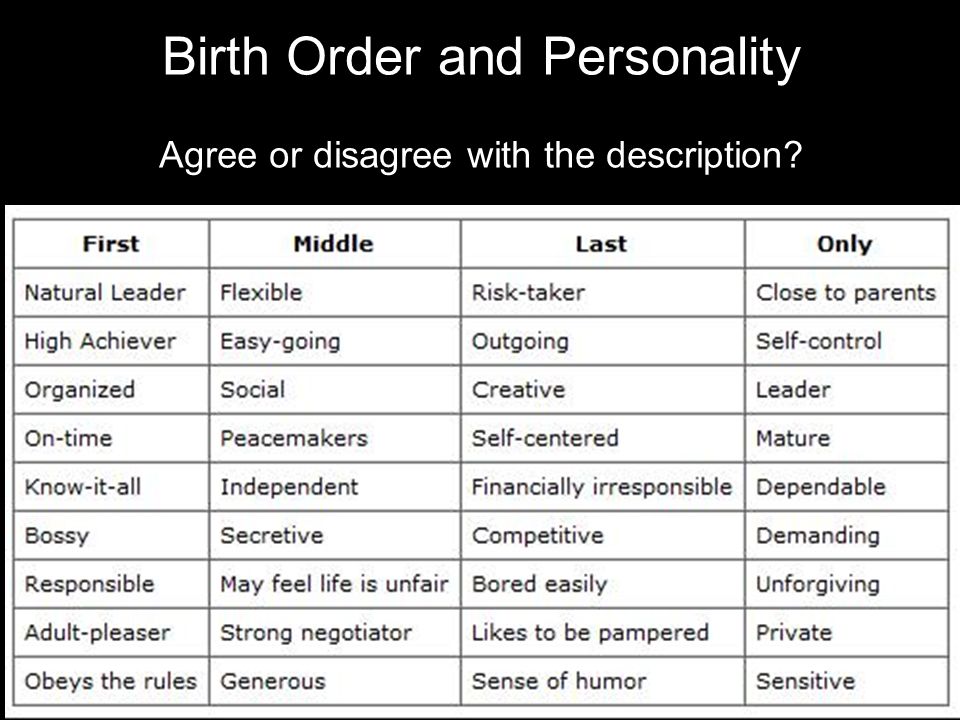 Birth Order and Personality

Agree or disagree with the description?

| First | Middle | Last | Only |
|---|---|---|---|
| Natural Leader | Flexible | Risk-taker | Close to parents |
| High Achiever | Easy-going | Outgoing | Self-control |
| Organized | Social | Creative | Leader |
| On-time | Peacemakers | Self-centered | Mature |
| Know-it-all | Independent | Financially irresponsible | Dependable |
| Bossy | Secretive | Competitive | Demanding |
| Responsible | May feel life is unfair | Bored easily | Unforgiving |
| Adult-pleaser | Strong negotiator | Likes to be pampered | Private |
| Obeys the rules | Generous | Sense of humor | Sensitive |